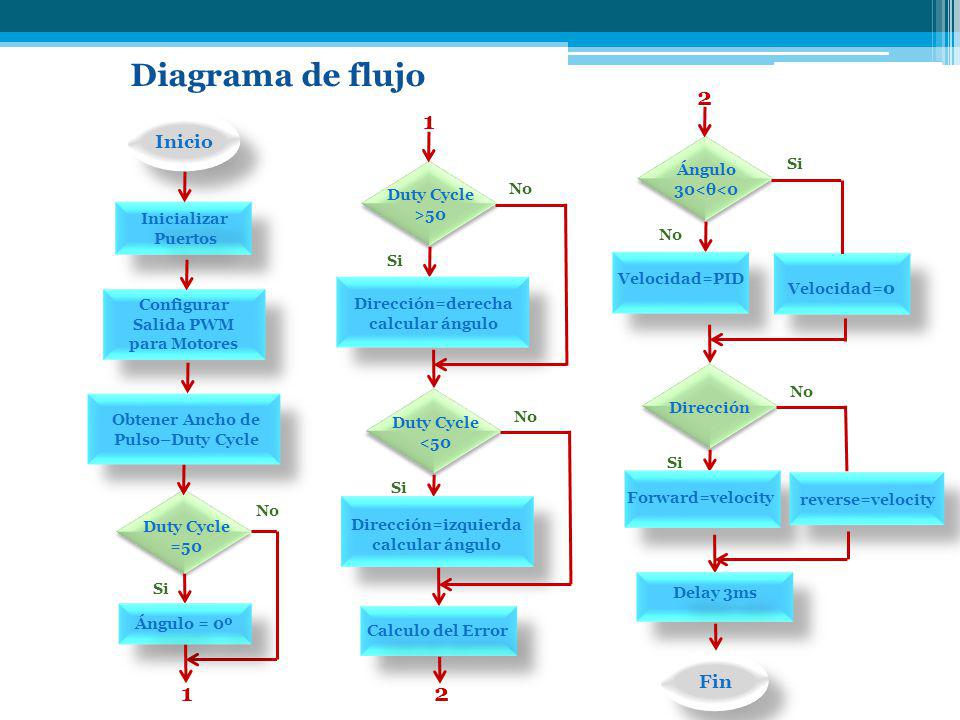 Diagrama de flujo

Inicio

Inicializar Puertos

Configurar Salida PWM para Motores

Obtener Ancho de Pulso–Duty Cycle

Duty Cycle =50

No

Si

Ángulo = 0º

1

1

Duty Cycle >50

No

Si

Dirección=derecha calcular ángulo

Duty Cycle <50

No

Si

Dirección=izquierda calcular ángulo

Calculo del Error

2

2

Ángulo 30<θ<0

Si

No

Velocidad=PID

Velocidad=0

Dirección

No

Si

Forward=velocity

reverse=velocity

Delay 3ms

Fin